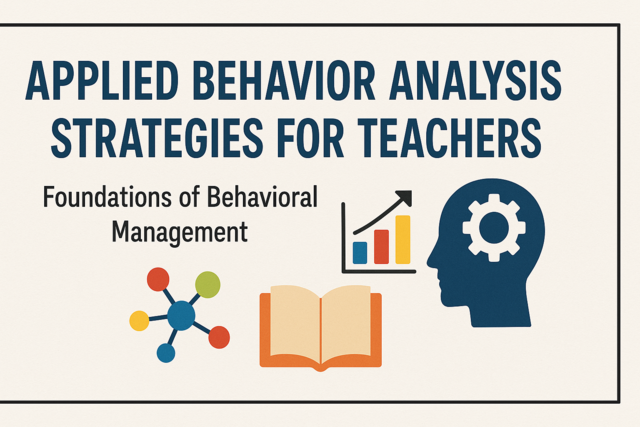 APPLIED BEHAVIOR ANALYSIS STRATEGIES FOR TEACHERS

Foundations of Behavioral Management